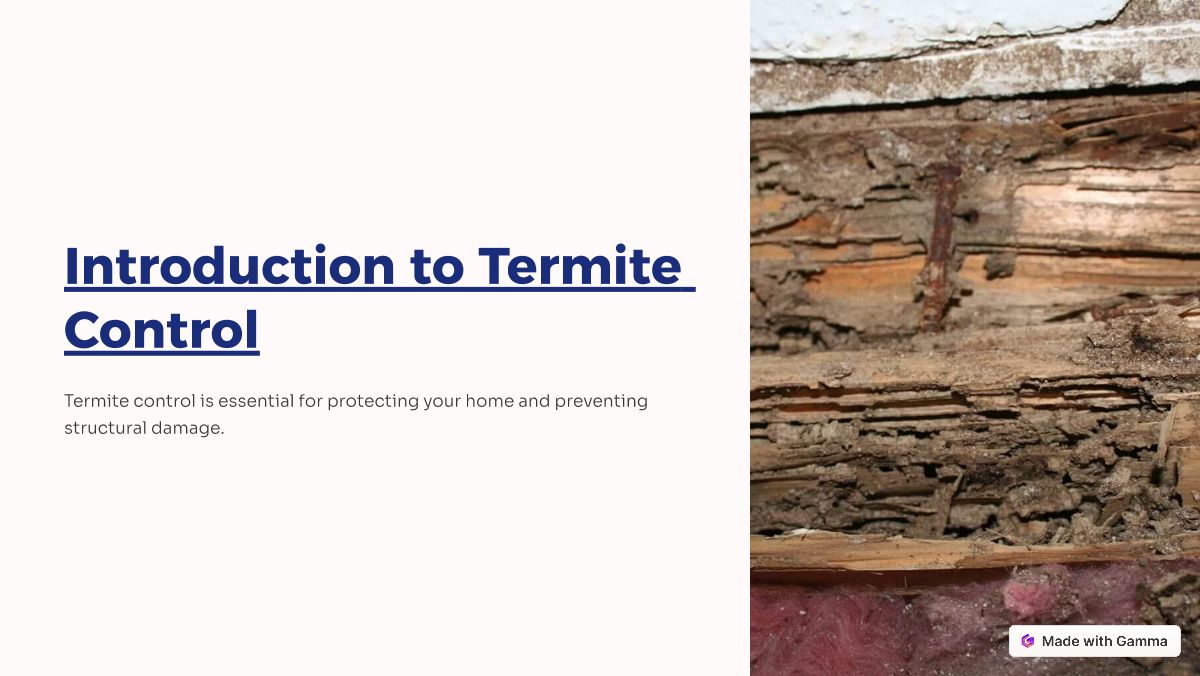 Introduction to Termite Control

Termite control is essential for protecting your home and preventing structural damage.

Made with Gamma